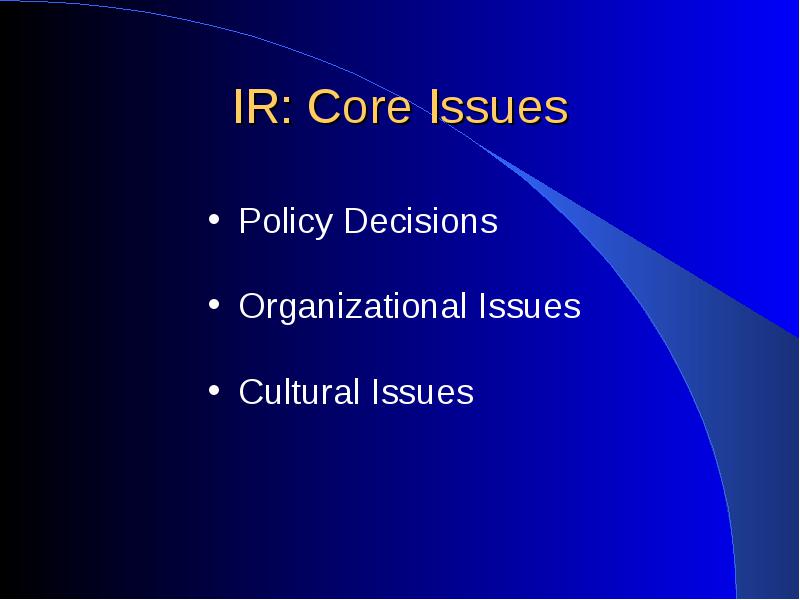 IR: Core Issues

• Policy Decisions

• Organizational Issues

• Cultural Issues